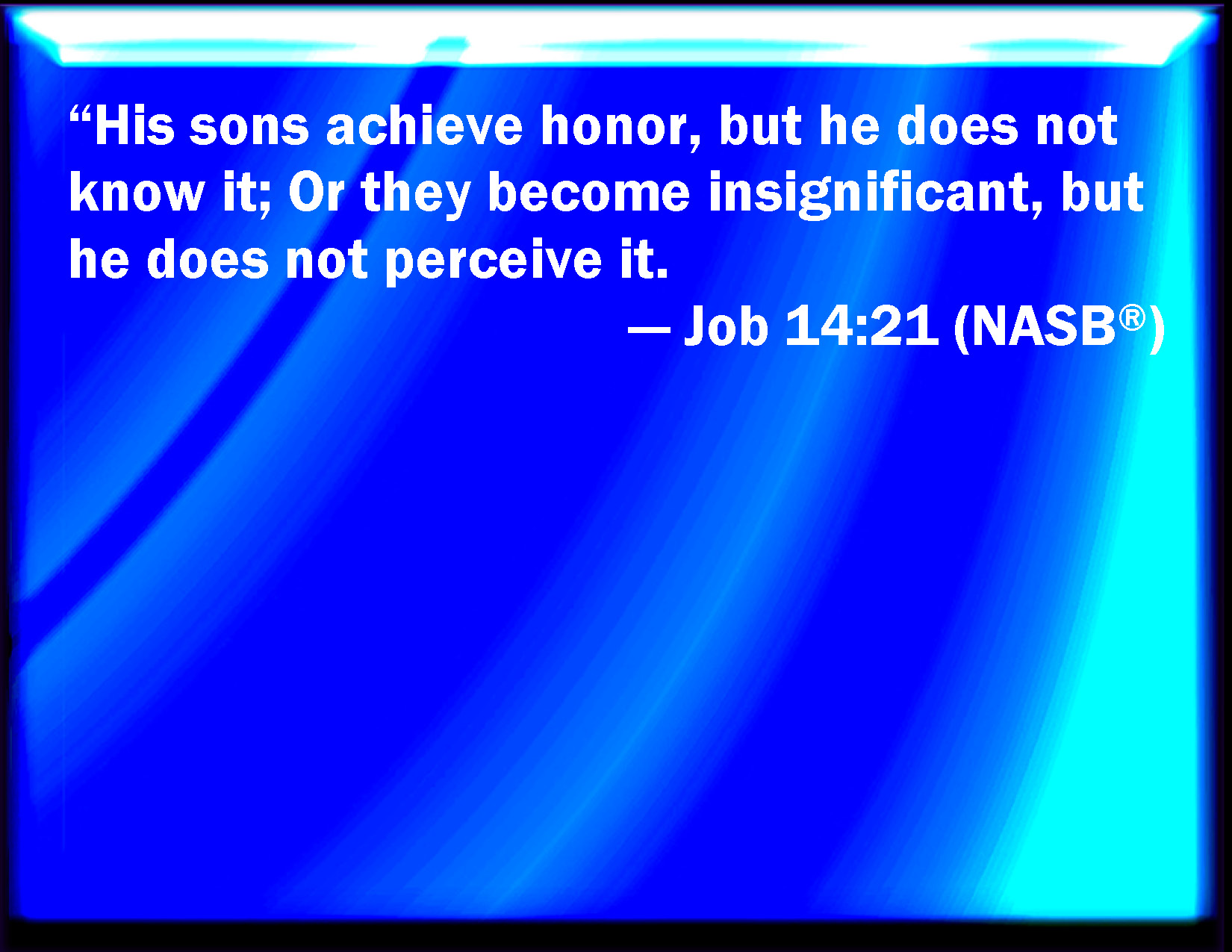 “His sons achieve honor, but he does not know it; Or they become insignificant, but he does not perceive it.

— Job 14:21 (NASB®)